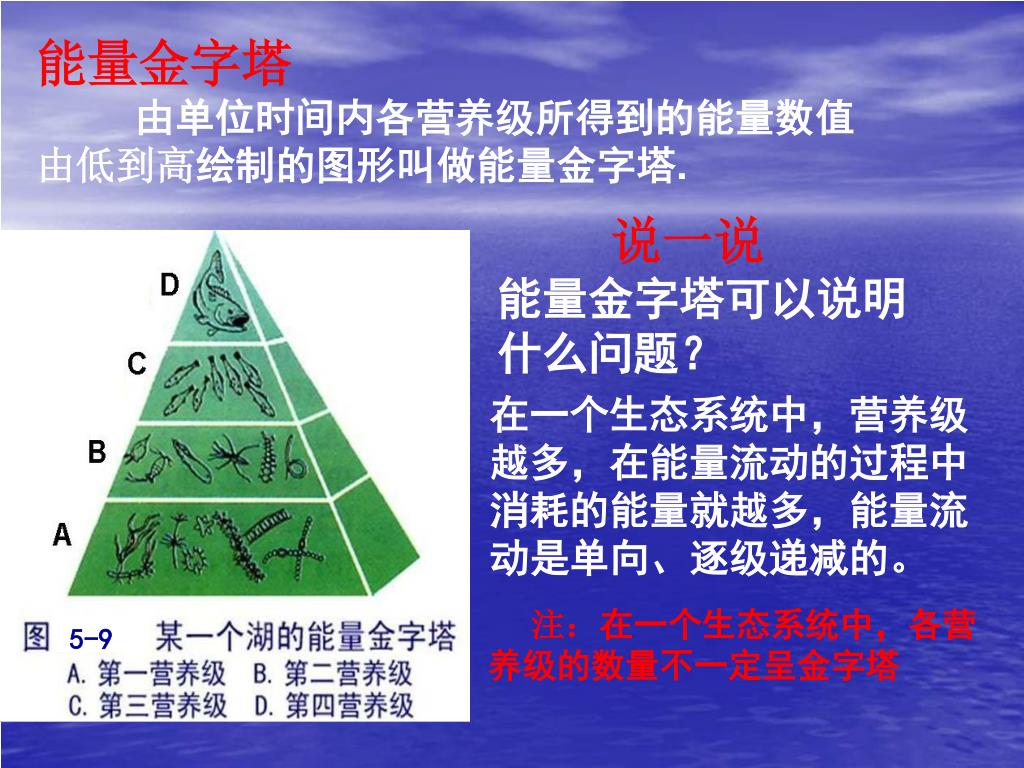 能量金字塔

由单位时间内各营养级所得到的能量数值由低到高绘制的图形叫做能量金字塔.

D

C

B

A

图 5-9 某一个湖的能量金字塔
A. 第一营养级 B. 第二营养级
C. 第三营养级 D. 第四营养级

说一说

能量金字塔可以说明什么问题？

在一个生态系统中，营养级越多，在能量流动的过程中消耗的能量就越多，能量流动是单向、逐级递减的。

注：在一个生态系统中，各营养级的数量不一定呈金字塔